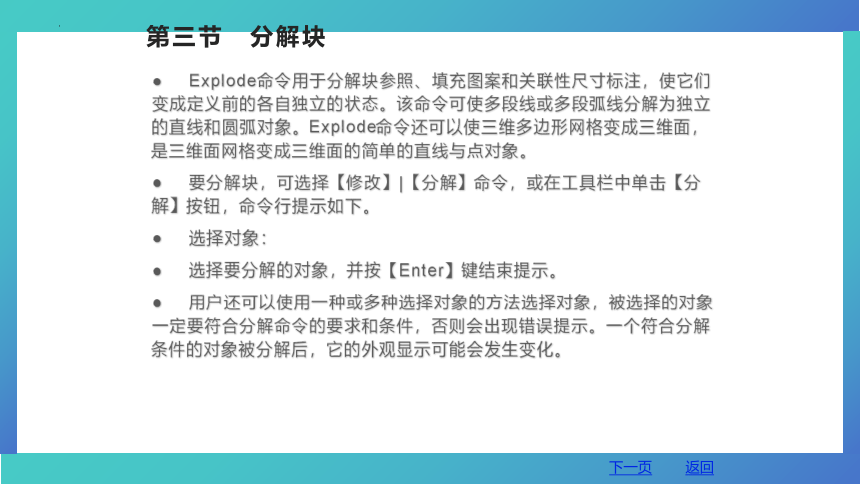 第三节　分解块

●　Explode命令用于分解块参照、填充图案和关联性尺寸标注，使它们变成定义前的各自独立的状态。该命令可使多段线或多段弧线分解为独立的直线和圆弧对象。Explode命令还可以使三维多边形网格变成三维面，是三维面网格变成三维面的简单的直线与点对象。

●　要分解块，可选择【修改】|【分解】命令，或在工具栏中单击【分解】按钮，命令行提示如下。

●　选择对象：

●　选择要分解的对象，并按【Enter】键结束提示。

●　用户还可以使用一种或多种选择对象的方法选择对象，被选择的对象一定要符合分解命令的要求和条件，否则会出现错误提示。一个符合分解条件的对象被分解后，它的外观显示可能会发生变化。

下一页　返回